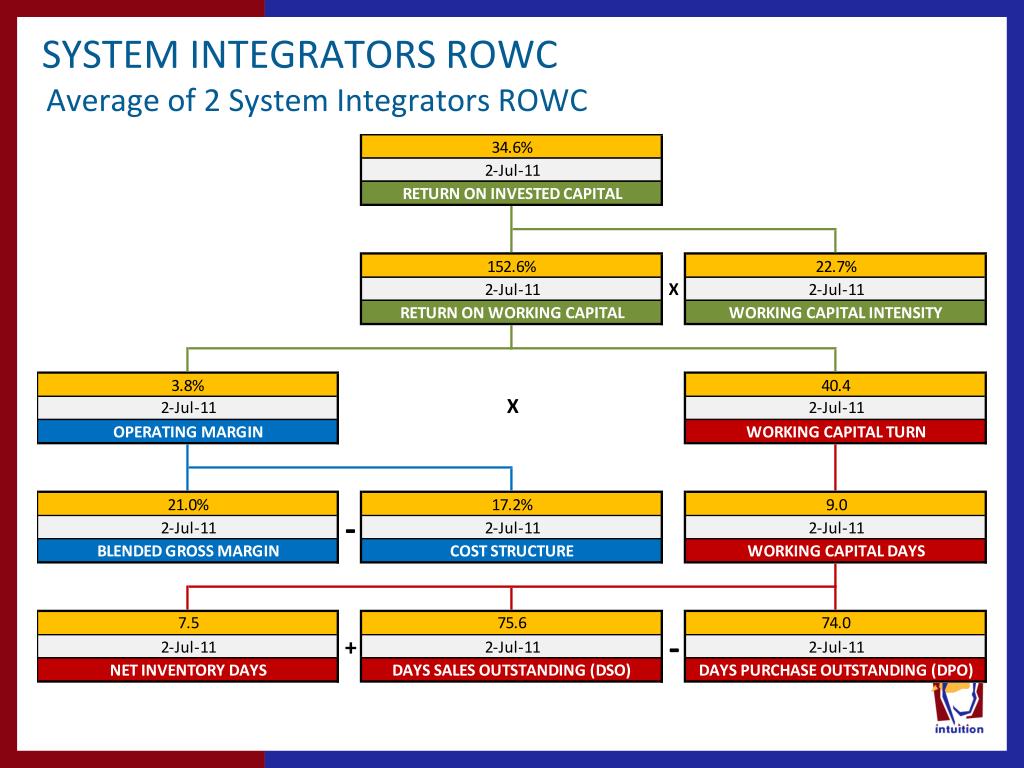 SYSTEM INTEGRATORS ROWC
Average of 2 System Integrators ROWC

34.6%
2-Jul-11
RETURN ON INVESTED CAPITAL

152.6%
2-Jul-11
RETURN ON WORKING CAPITAL

X

22.7%
2-Jul-11
WORKING CAPITAL INTENSITY

3.8%
2-Jul-11
OPERATING MARGIN

X

40.4
2-Jul-11
WORKING CAPITAL TURN

21.0%
2-Jul-11
BLENDED GROSS MARGIN

-

17.2%
2-Jul-11
COST STRUCTURE

9.0
2-Jul-11
WORKING CAPITAL DAYS

7.5
2-Jul-11
NET INVENTORY DAYS

+

75.6
2-Jul-11
DAYS SALES OUTSTANDING (DSO)

-

74.0
2-Jul-11
DAYS PURCHASE OUTSTANDING (DPO)

intuition